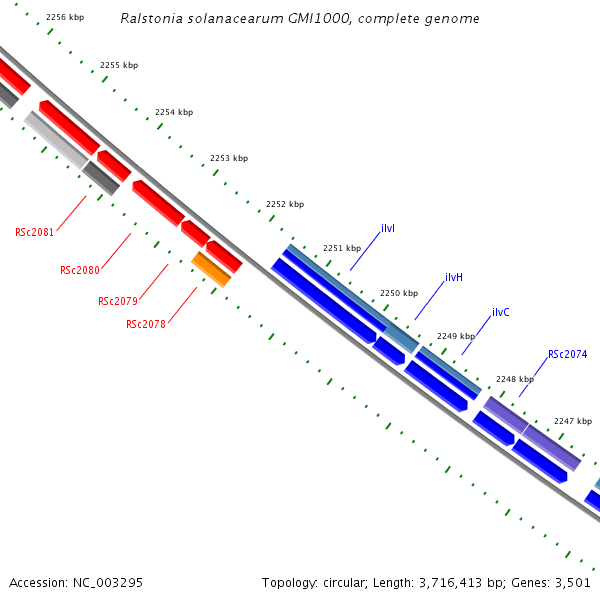 Ralstonia solanacearum GMI1000, complete genome

2256 kbp
2255 kbp
2254 kbp
2253 kbp
2252 kbp
2251 kbp
2250 kbp
2249 kbp
2248 kbp
2247 kbp

RSc2081
RSc2080
RSc2079
RSc2078
ilvI
ilvH
ilvC
RSc2074

Accession: NC_003295

Topology: circular; Length: 3,716,413 bp; Genes: 3,501